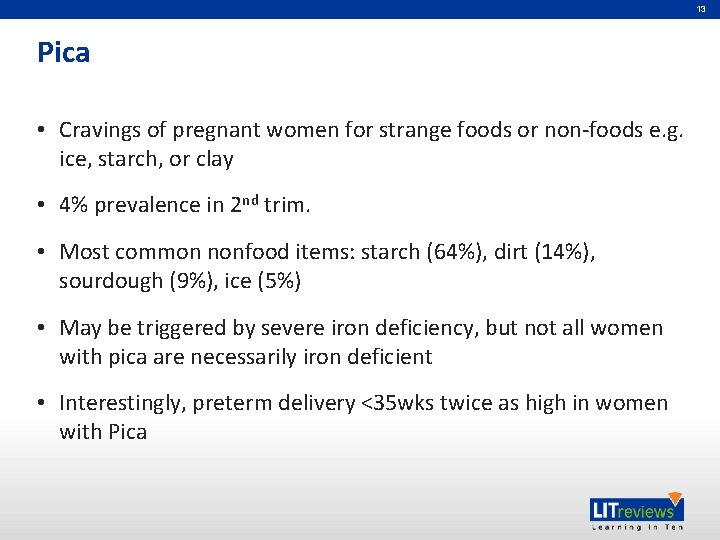 13

Pica

• Cravings of pregnant women for strange foods or non-foods e.g. ice, starch, or clay

• 4% prevalence in 2$^{nd}$ trim.

• Most common nonfood items: starch (64%), dirt (14%), sourdough (9%), ice (5%)

• May be triggered by severe iron deficiency, but not all women with pica are necessarily iron deficient

• Interestingly, preterm delivery <35wks twice as high in women with Pica

LITreviews
Learning In Ten